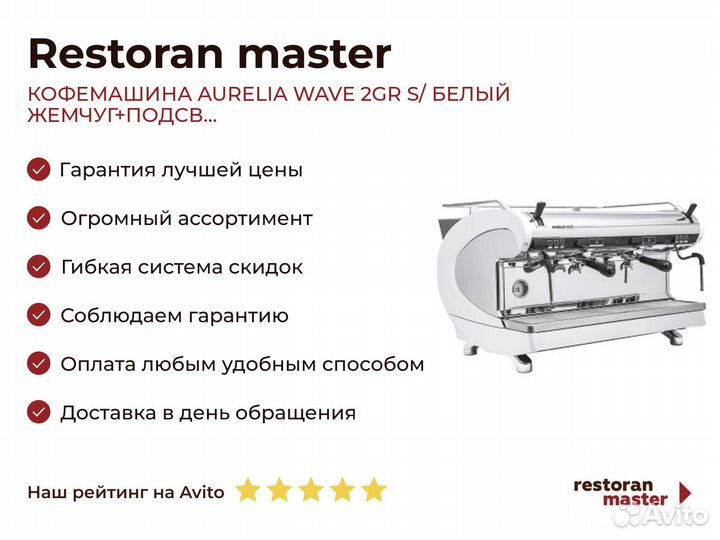 Restoran master

КОФЕМАШИНА AURELIA WAVE 2GR S/ БЕЛЫЙ ЖЕМЧУГ+ПОДСВ...

Гарантия лучшей цены

Огромный ассортимент

Гибкая система скидок

Соблюдаем гарантию

Оплата любым удобным способом

Доставка в день обращения

Наш рейтинг на Avito

restoran master

Avito